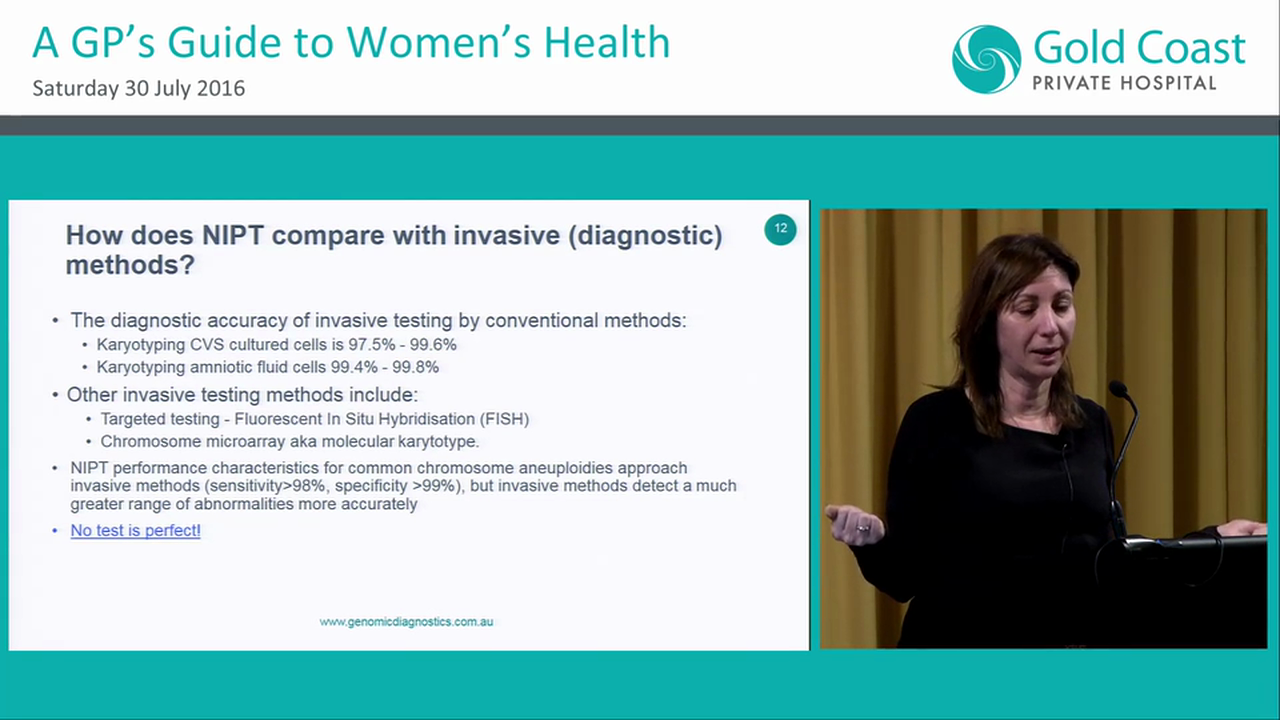 A GP's Guide to Women's Health
Saturday 30 July 2016

Gold Coast
PRIVATE HOSPITAL

How does NIPT compare with invasive (diagnostic) methods?

12

• The diagnostic accuracy of invasive testing by conventional methods:
• Karyotyping CVS cultured cells is 97.5% - 99.6%
• Karyotyping amniotic fluid cells 99.4% - 99.8%
• Other invasive testing methods include:
• Targeted testing - Fluorescent In Situ Hybridisation (FISH)
• Chromosome microarray aka molecular karytotype.
• NIPT performance characteristics for common chromosome aneuploidies approach invasive methods (sensitivity>98%, specificity >99%), but invasive methods detect a much greater range of abnormalities more accurately
• No test is perfect!

www.genomicdiagnostics.com.au